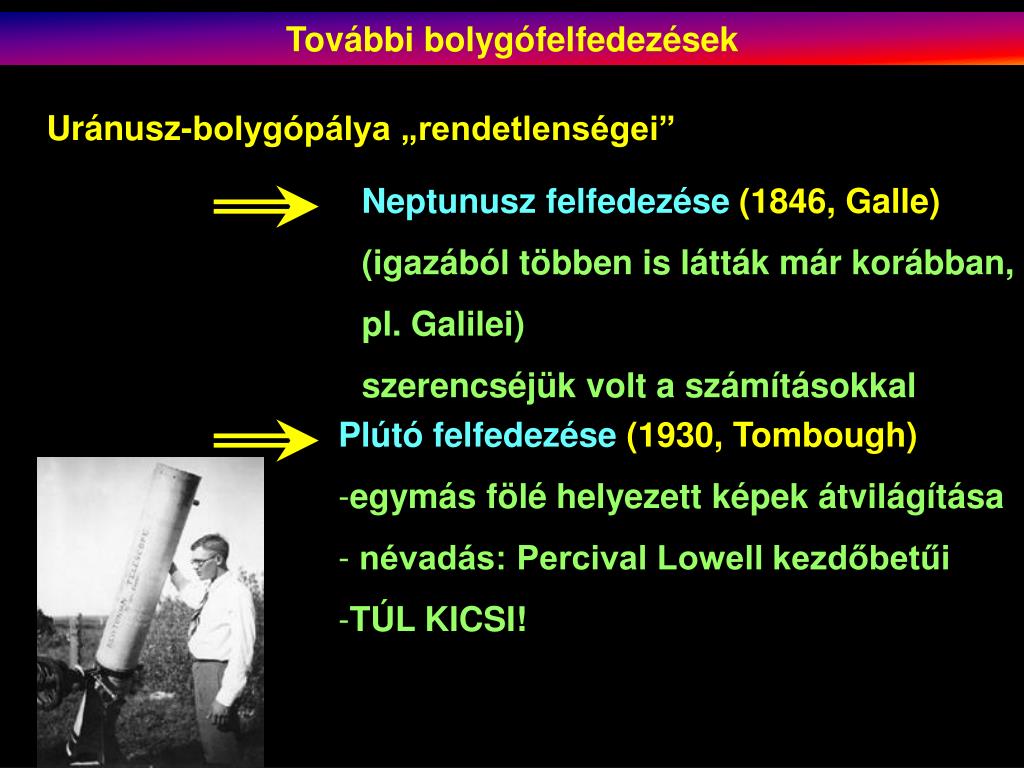 További bolygófelfedezések

Uránusz-bolygópálya „rendetlenségei”

Neptunusz felfedezése (1846, Galle)

(igazából többen is látták már korábban, pl. Galilei)

szerencséjük volt a számításokkal

Plútó felfedezése (1930, Tombough)

-egymás fölé helyezett képek átvilágítása

- névadás: Percival Lowell kezdőbetűi

-TÚL KICSI!